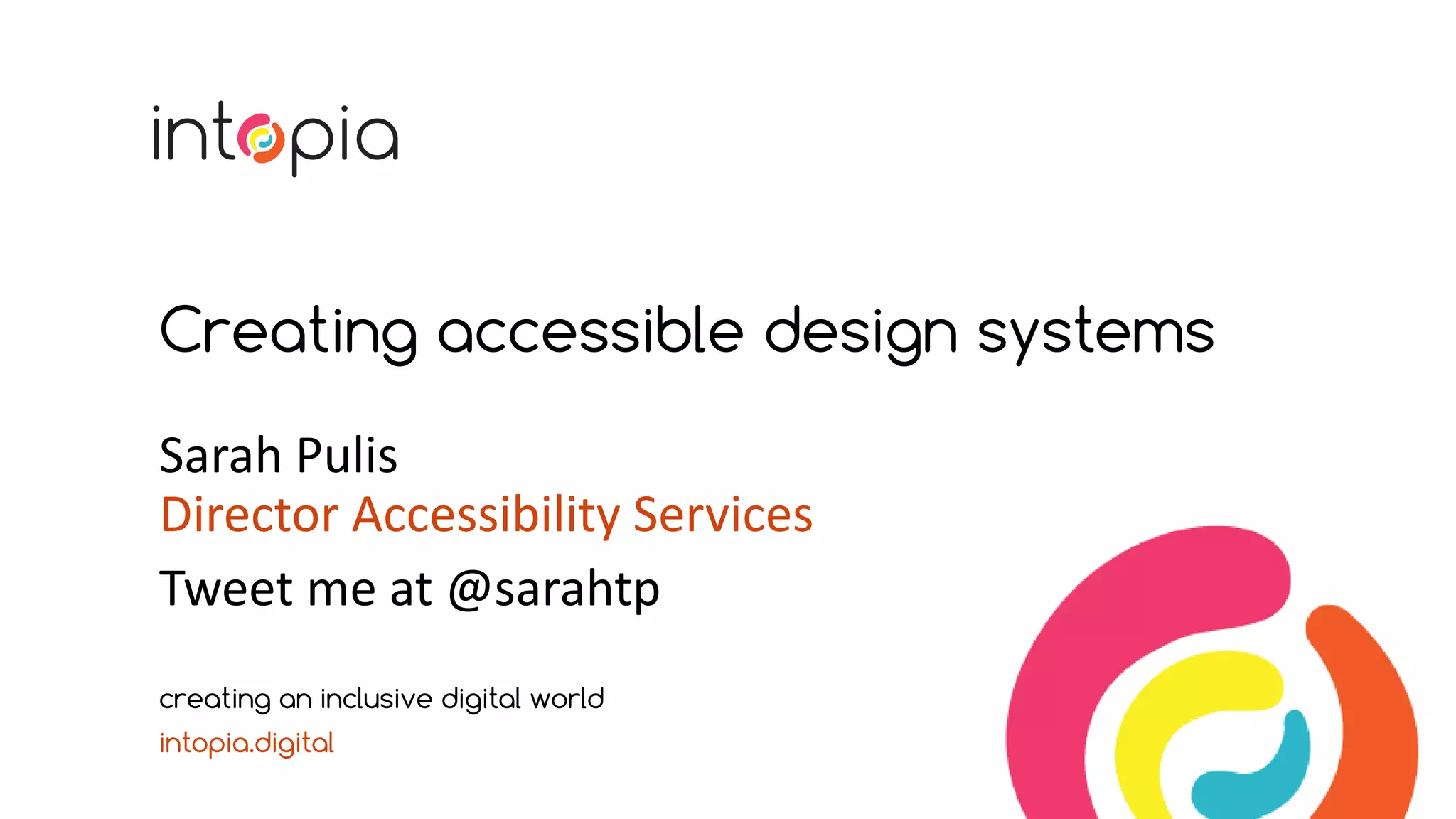 intopia

Creating accessible design systems

Sarah Pulis
Director Accessibility Services
Tweet me at @sarahtp

creating an inclusive digital world
intopia.digital